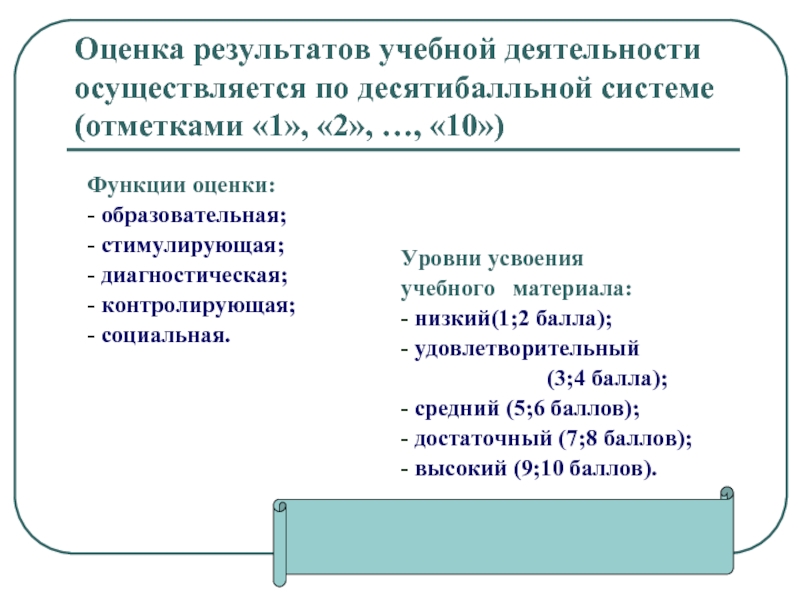 Оценка результатов учебной деятельности осуществляется по десятибалльной системе (отметками «1», «2», …, «10»)

Функции оценки:
- образовательная;
- стимулирующая;
- диагностическая;
- контролирующая;
- социальная.

Уровни усвоения учебного материала:
- низкий(1;2 балла);
- удовлетворительный (3;4 балла);
- средний (5;6 баллов);
- достаточный (7;8 баллов);
- высокий (9;10 баллов).